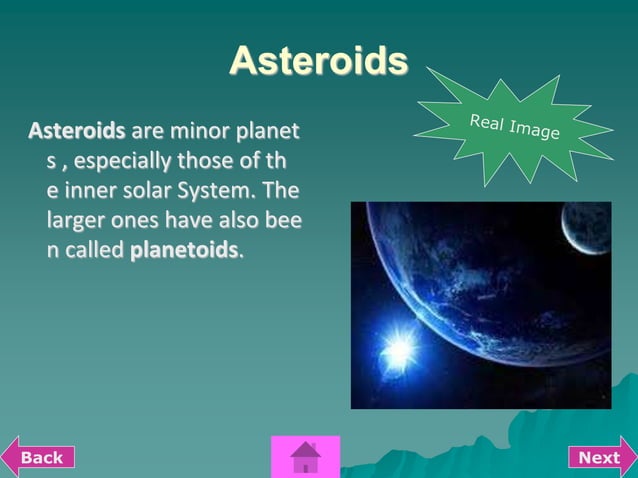 Asteroids

Real Image

Asteroids are minor planet s , especially those of th e inner solar System. The larger ones have also bee n called planetoids.

Back

Next